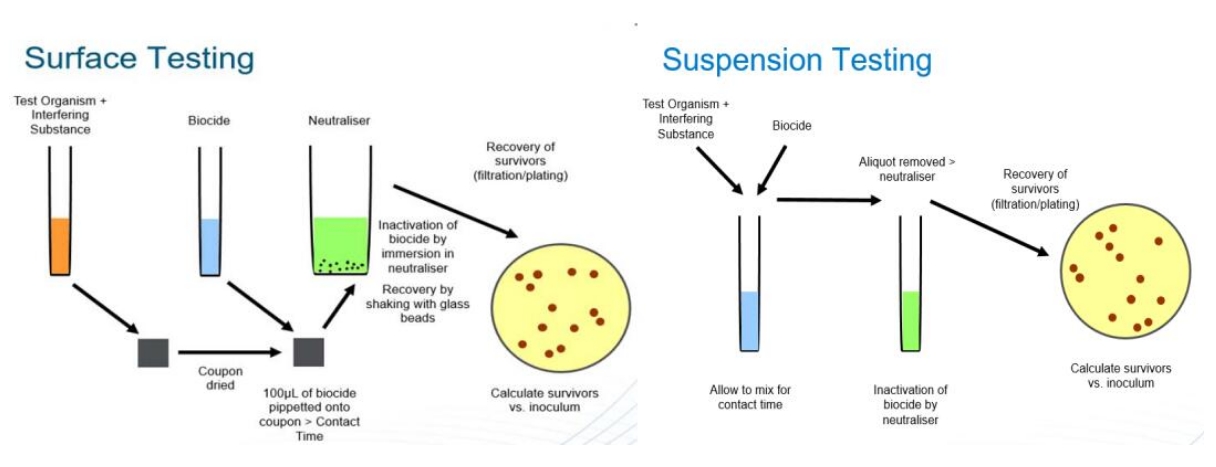 Surface Testing

Test Organism + Interfering Substance

Biocide

Neutraliser

Recovery of survivors (filtration/plating)

Inactivation of biocide by immersion in neutraliser

Recovery by shaking with glass beads

Coupon dried

100μL of biocide pippetted onto coupon > Contact Time

Calculate survivors vs. inoculum

Suspension Testing

Test Organism + Interfering Substance

Biocide

Aliquot removed > neutraliser

Recovery of survivors (filtration/plating)

Allow to mix for contact time

Inactivation of biocide by neutraliser

Calculate survivors vs. inoculum